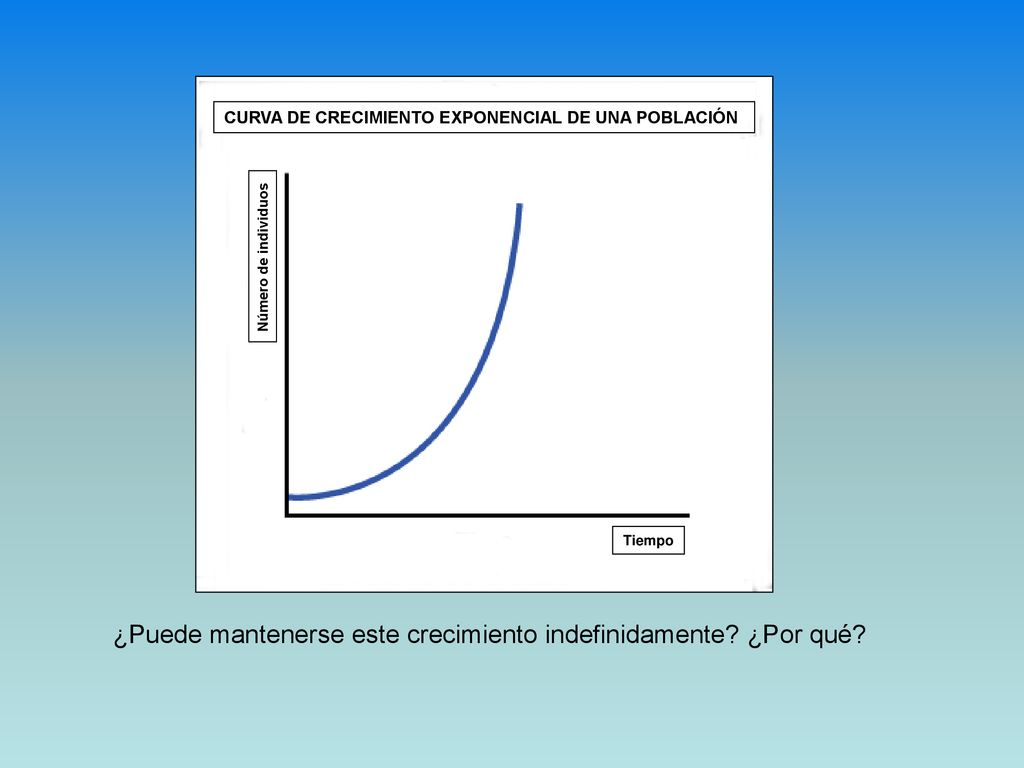 CURVA DE CRECIMIENTO EXPONENCIAL DE UNA POBLACIÓN

Número de individuos

Tiempo

¿Puede mantenerse este crecimiento indefinidamente? ¿Por qué?